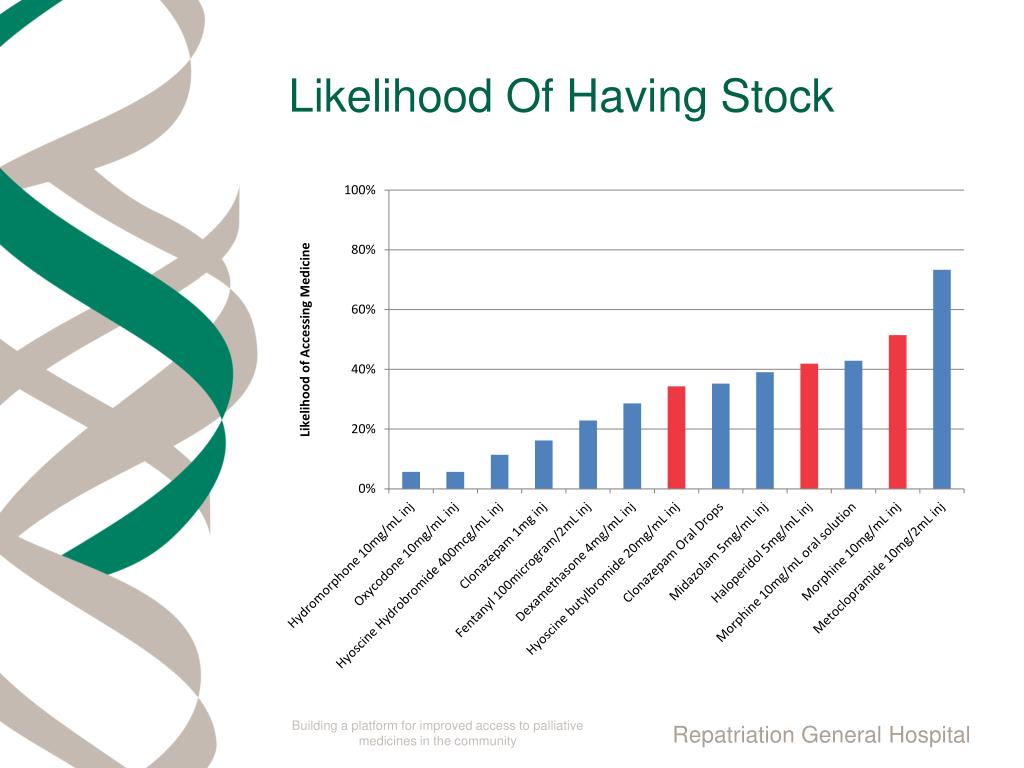 Likelihood Of Having Stock

Likelihood of Accessing Medicine

100%
80%
60%
40%
20%
0%

Hydromorphone 10mg/mL inj
Oxycodone 10mg/mL inj
Hyoscine Hydrobromide 400mcg/mL inj
Clonazepam 1mg inj
Fentanyl 100microgram/2mL inj
Dexamethasone 4mg/mL inj
Hyoscine butylbromide 20mg/mL inj
Clonazepam Oral Drops
Midazolam 5mg/mL inj
Haloperidol 5mg/mL inj
Morphine 10mg/mL oral solution
Morphine 10mg/mL inj
Metoclopramide 10mg/2mL inj

Building a platform for improved access to palliative medicines in the community

Repatriation General Hospital